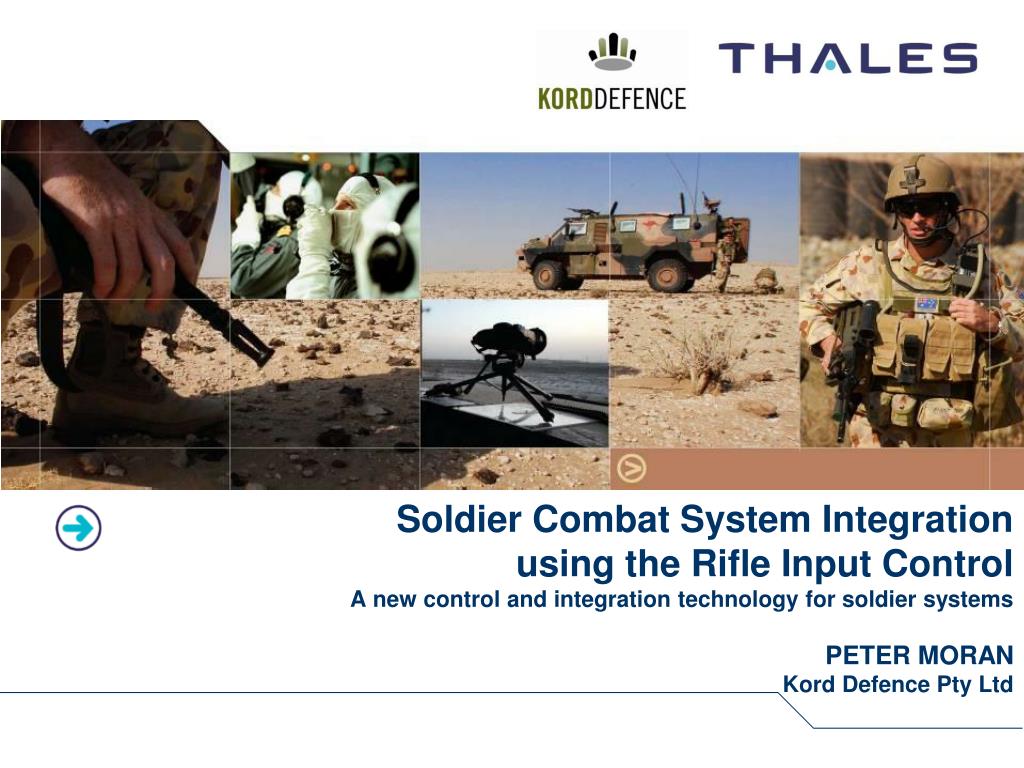 KORDDEFENCE

THALES

Soldier Combat System Integration using the Rifle Input Control

A new control and integration technology for soldier systems

PETER MORAN
Kord Defence Pty Ltd